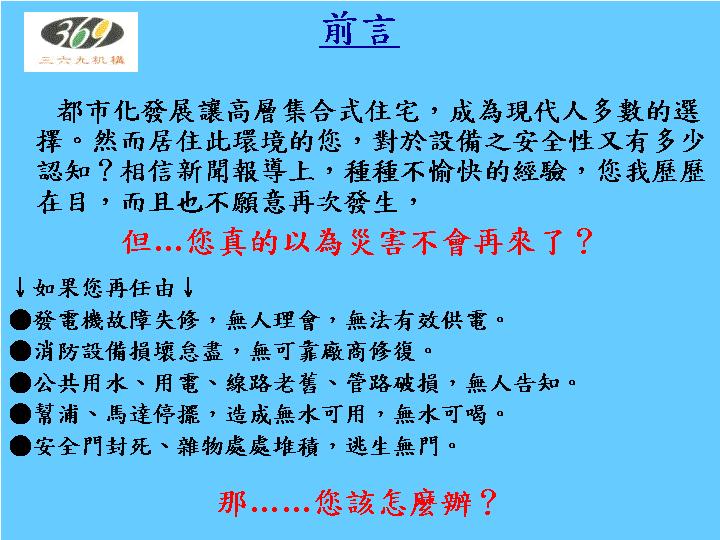 369
三六九机構

前言

都市化發展讓高層集合式住宅，成為現代人多數的選擇。然而居住此環境的您，對於設備之安全性又有多少認知？相信新聞報導上，種種不愉快的經驗，您我歷歷在目，而且也不願意再次發生，

但...您真的以為災害不會再來了？

↓如果您再任由↓
●發電機故障失修，無人理會，無法有效供電。
●消防設備損壞怠盡，無可靠廠商修復。
●公共用水、用電、線路老舊、管路破損，無人告知。
●幫浦、馬達停擺，造成無水可用，無水可喝。
●安全門封死、雜物處處堆積，逃生無門。

那......您該怎麼辦？